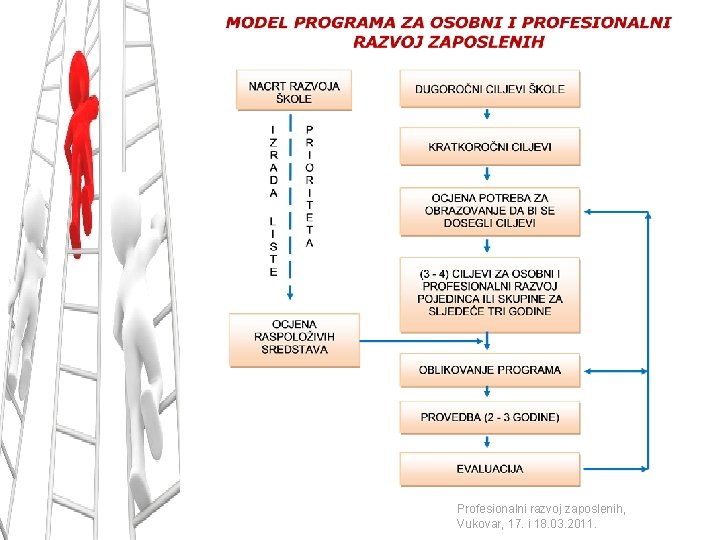 MODEL PROGRAMA ZA OSOBNI I PROFESIONALNI RAZVOJ ZAPOSLENIH

NACRT RAZVOJA ŠKOLE

IZRADA LISTE

PRIORITETA

OCJENA RASPOLOŽIVIH SREDSTAVA

DUGOROČNI CILJEVI ŠKOLE

KRATKOROČNI CILJEVI

OCJENA POTREBA ZA OBRAZOVANJE DA BI SE DOSEGLI CILJEVI

(3 - 4) CILJEVI ZA OSOBNI I PROFESIONALNI RAZVOJ POJEDINCA ILI SKUPINE ZA SLJEDEĆE TRI GODINE

OBLIKOVANJE PROGRAMA

PROVEDBA (2 - 3 GODINE)

EVALUACIJA

Profesionalni razvoj zaposlenih, Vukovar, 17. i 18.03.2011.